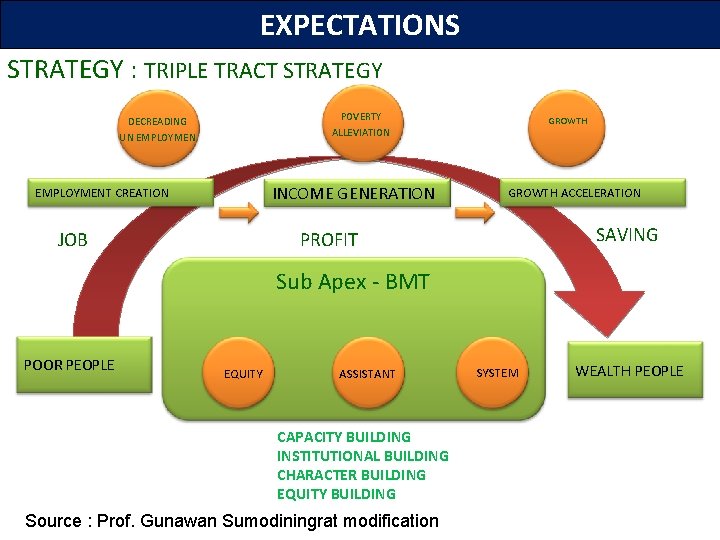 EXPECTATIONS

STRATEGY : TRIPLE TRACT STRATEGY

DECREADING UNEMPLOYMEN

POVERTY ALLEVIATION

GROWTH

EMPLOYMENT CREATION

INCOME GENERATION

GROWTH ACCELERATION

JOB

PROFIT

SAVING

Sub Apex - BMT

POOR PEOPLE

EQUITY

ASSISTANT

SYSTEM

WEALTH PEOPLE

CAPACITY BUILDING
INSTITUTIONAL BUILDING
CHARACTER BUILDING
EQUITY BUILDING

Source : Prof. Gunawan Sumodiningrat modification